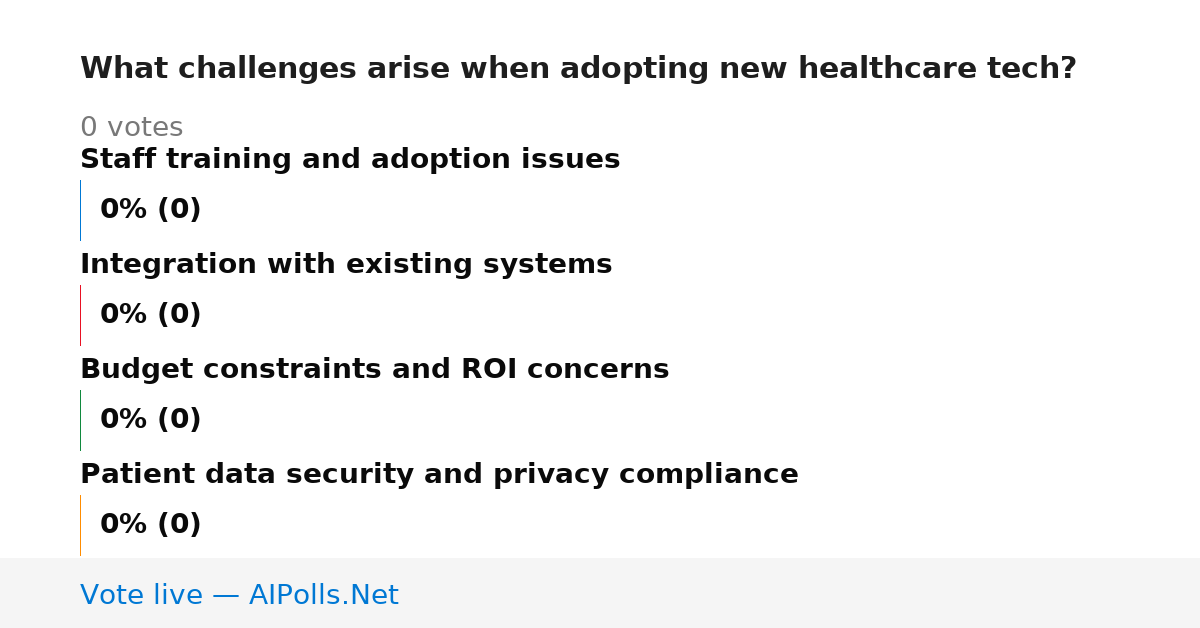 What challenges arise when adopting new healthcare tech?

0 votes

Staff training and adoption issues

0% (0)

Integration with existing systems

0% (0)

Budget constraints and ROI concerns

0% (0)

Patient data security and privacy compliance

0% (0)

Vote live — AIPolls.Net